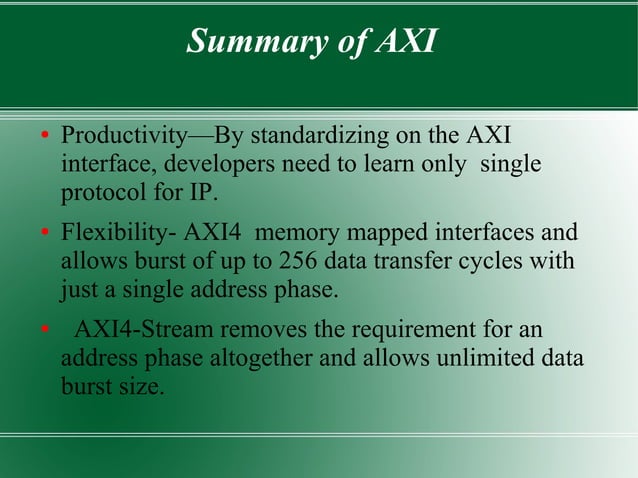 Summary of AXI

• Productivity—By standardizing on the AXI interface, developers need to learn only single protocol for IP.

• Flexibility- AXI4 memory mapped interfaces and allows burst of up to 256 data transfer cycles with just a single address phase.

• AXI4-Stream removes the requirement for an address phase altogether and allows unlimited data burst size.